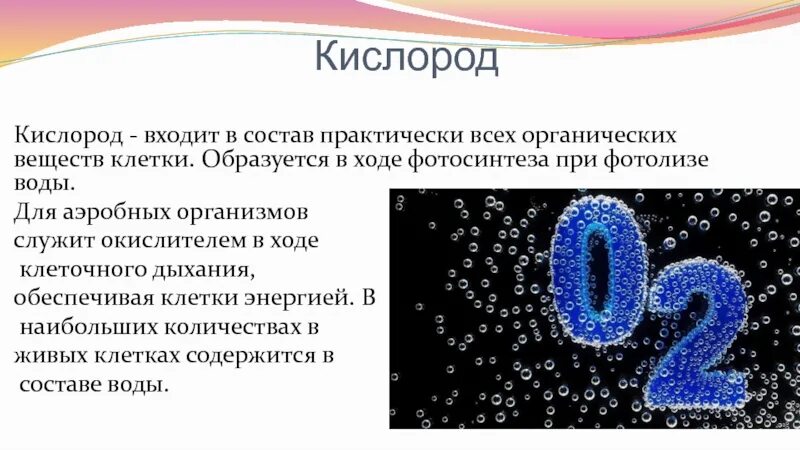 Кислород

Кислород - входит в состав практически всех органических веществ клетки. Образуется в ходе фотосинтеза при фотолизе воды.

Для аэробных организмов служит окислителем в ходе клеточного дыхания, обеспечивая клетки энергией. В наибольших количествах в живых клетках содержится в составе воды.

$O_2$